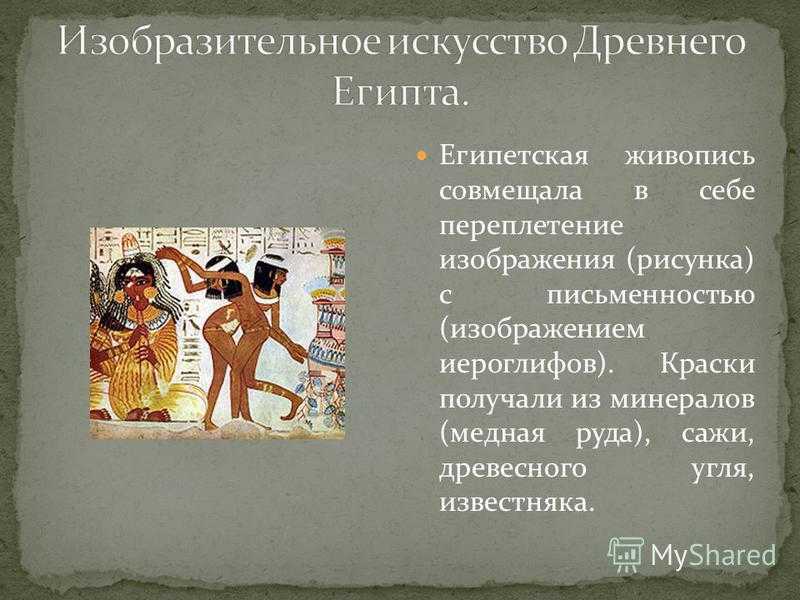 Изобразительное искусство Древнего Египта.

Египетская живопись совмещала в себе переплетение изображения (рисунка) с письменностью (изображением иероглифов). Краски получали из минералов (медная руда), сажи, древесного угля, известняка.

MyShared